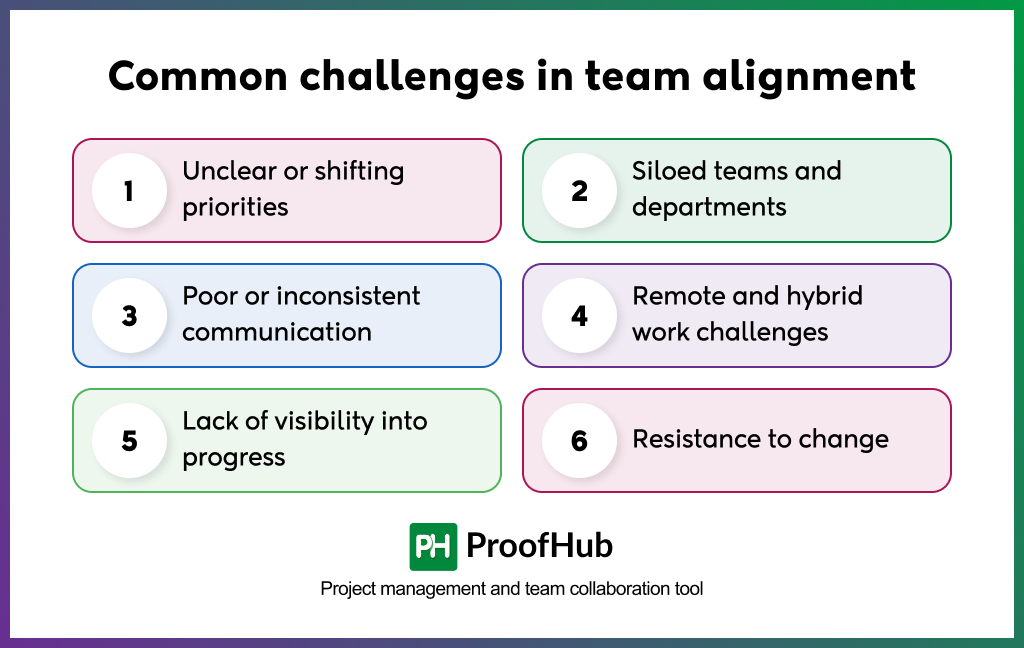 Common challenges in team alignment

1 Unclear or shifting priorities

2 Siloed teams and departments

3 Poor or inconsistent communication

4 Remote and hybrid work challenges

5 Lack of visibility into progress

6 Resistance to change

PH ProofHub
Project management and team collaboration tool